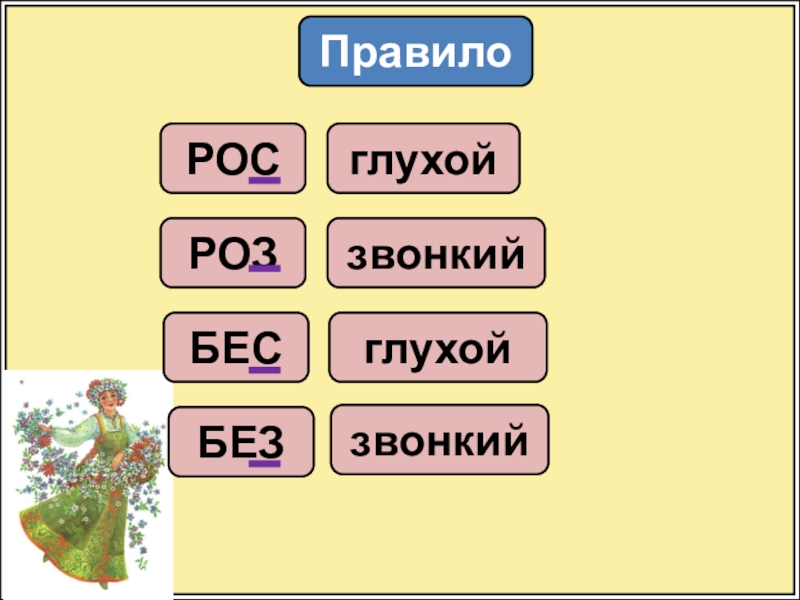 Правило

РОС глухой

РОЗ звонкий

БЕС глухой

БЕЗ звонкий